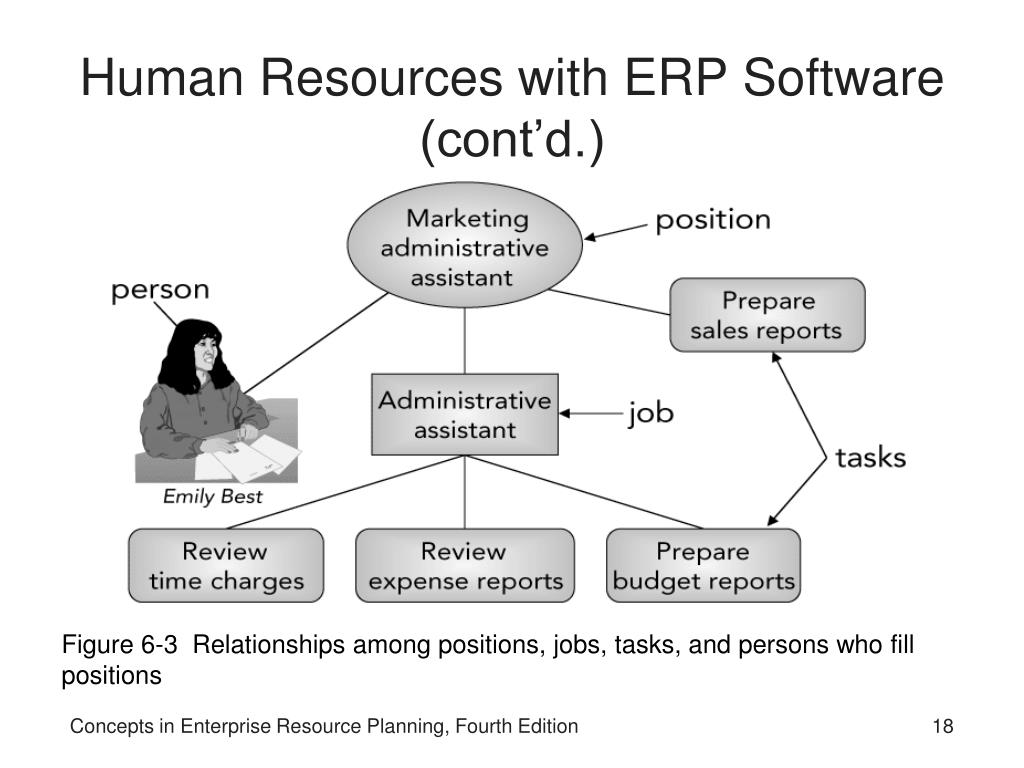 Human Resources with ERP Software (cont’d.)

Marketing administrative assistant

position

person

Prepare sales reports

Administrative assistant

job

tasks

Emily Best

Review time charges

Review expense reports

Prepare budget reports

Figure 6-3 Relationships among positions, jobs, tasks, and persons who fill positions

Concepts in Enterprise Resource Planning, Fourth Edition

18